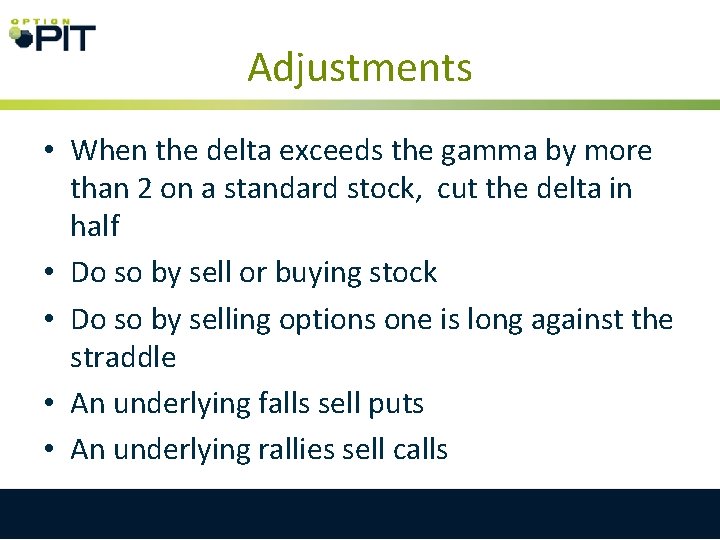 OPTION PIT

Adjustments

• When the delta exceeds the gamma by more than 2 on a standard stock, cut the delta in half
• Do so by sell or buying stock
• Do so by selling options one is long against the straddle
• An underlying falls sell puts
• An underlying rallies sell calls